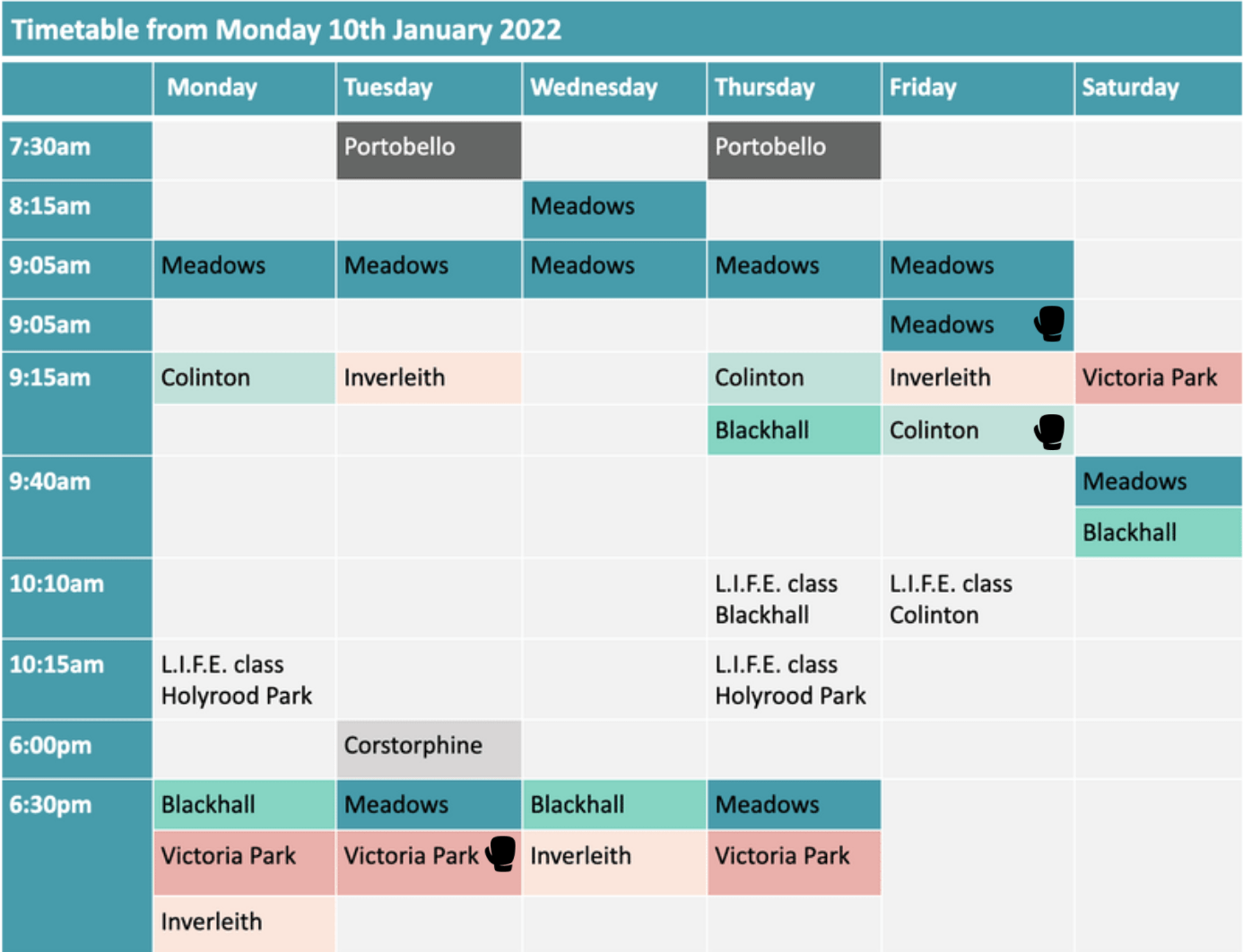 Timetable from Monday 10th January 2022

| | Monday | Tuesday | Wednesday | Thursday | Friday | Saturday |
|---|---|---|---|---|---|---|
| 7:30am | | Portobello | | Portobello | | |
| 8:15am | | | Meadows | | | |
| 9:05am | Meadows | Meadows | Meadows | Meadows | Meadows | |
| 9:05am | | | | | Meadows | |
| 9:15am | Colinton | Inverleith | | Colinton | Inverleith | Victoria Park |
| | | | | Blackhall | Colinton | |
| 9:40am | | | | | | Meadows |
| | | | | | | Blackhall |
| 10:10am | | | | L.I.F.E. class Blackhall | L.I.F.E. class Colinton | |
| 10:15am | L.I.F.E. class Holyrood Park | | | L.I.F.E. class Holyrood Park | | |
| 6:00pm | | Corstorphine | | | | |
| 6:30pm | Blackhall | Meadows | Blackhall | Meadows | | |
| | Victoria Park | Victoria Park | Inverleith | Victoria Park | | |
| | Inverleith | | | | | |